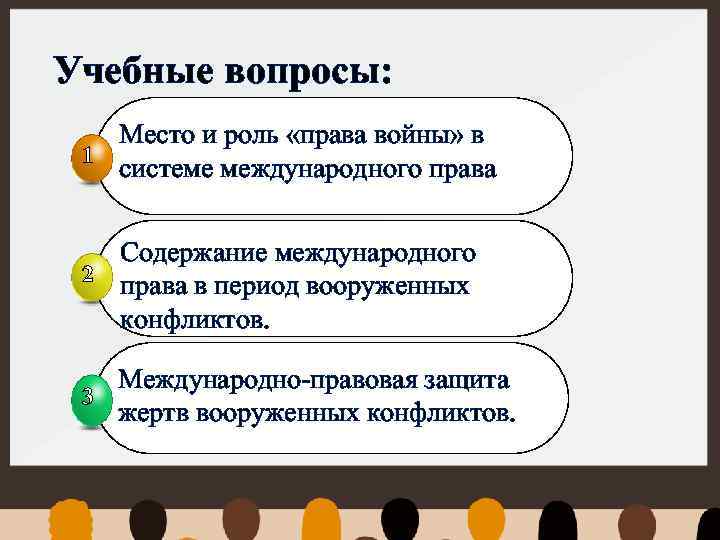 Учебные вопросы:

1 Место и роль «права войны» в системе международного права

2 Содержание международного права в период вооруженных конфликтов.

3 Международно-правовая защита жертв вооруженных конфликтов.